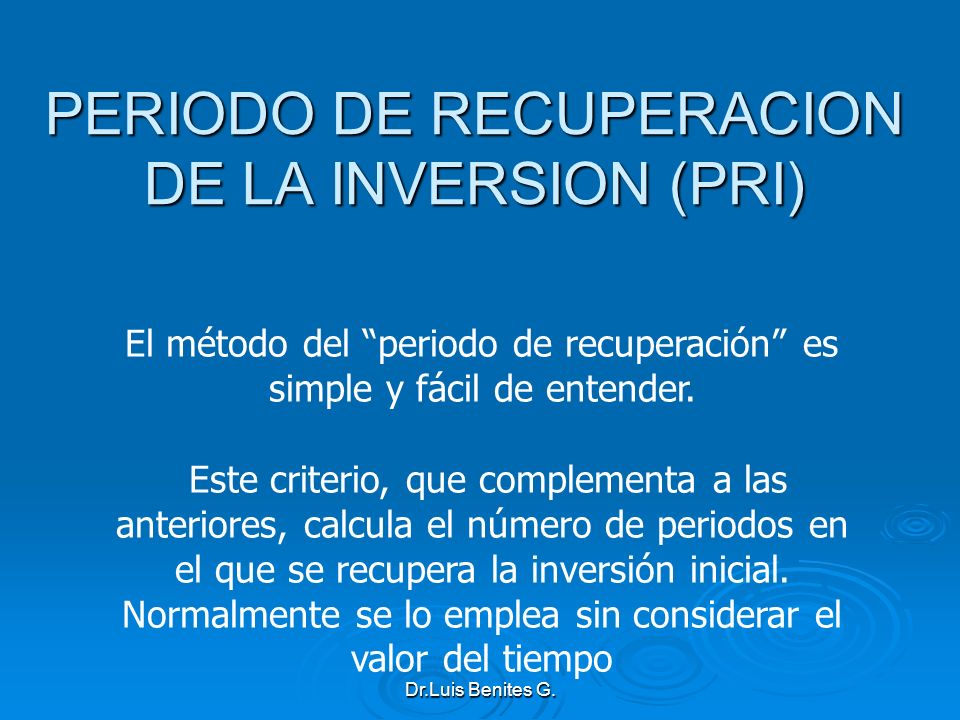 PERIODO DE RECUPERACION DE LA INVERSION (PRI)

El método del “periodo de recuperación” es simple y fácil de entender.

Este criterio, que complementa a las anteriores, calcula el número de periodos en el que se recupera la inversión inicial. Normalmente se lo emplea sin considerar el valor del tiempo

Dr.Luis Benites G.